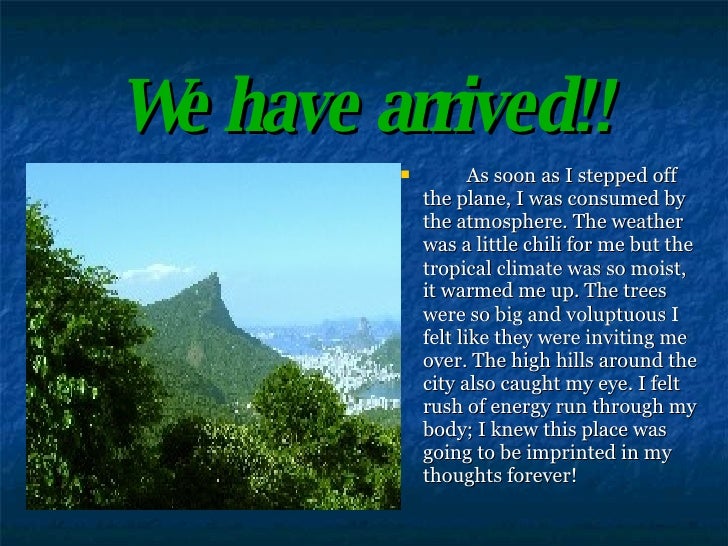 We have arrived!!

As soon as I stepped off the plane, I was consumed by the atmosphere. The weather was a little chili for me but the tropical climate was so moist, it warmed me up. The trees were so big and voluptuous I felt like they were inviting me over. The high hills around the city also caught my eye. I felt rush of energy run through my body; I knew this place was going to be imprinted in my thoughts forever!